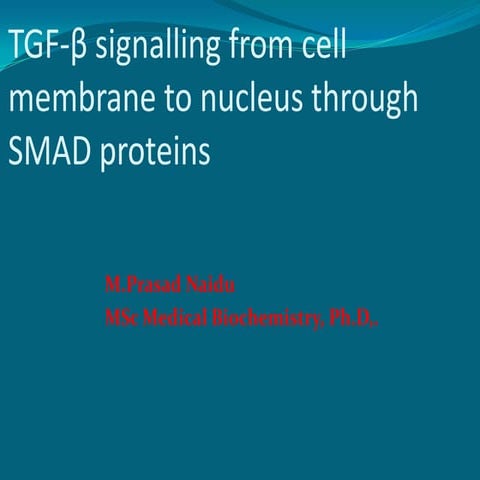 TGF-β signalling from cell membrane to nucleus through SMAD proteins

M.Prasad Naidu
MSc Medical Biochemistry, Ph.D,.